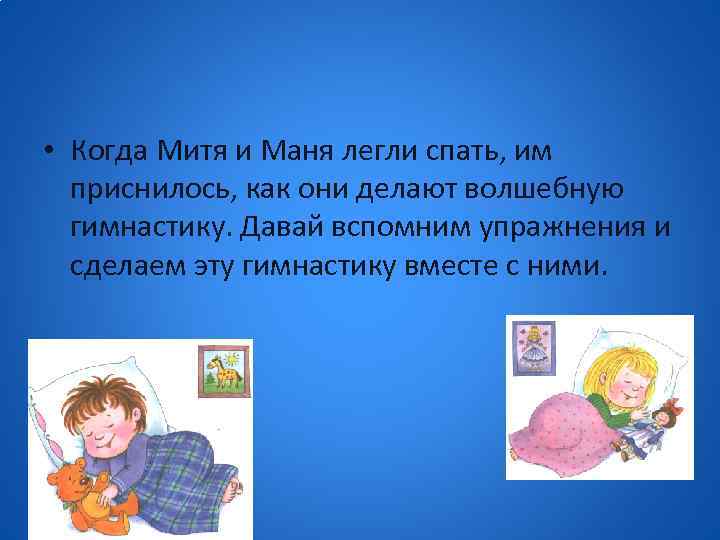 • Когда Митя и Маня легли спать, им приснилось, как они делают волшебную гимнастику. Давай вспомним упражнения и сделаем эту гимнастику вместе с ними.